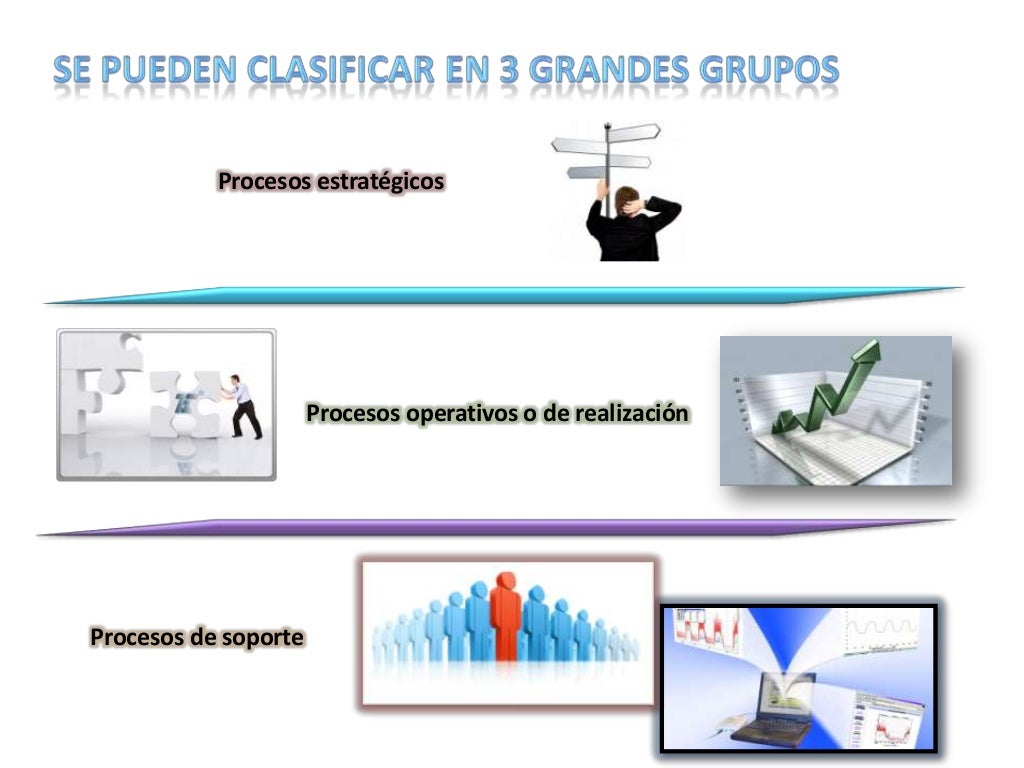 SE PUEDEN CLASIFICAR EN 3 GRANDES GRUPOS

Procesos estratégicos

Procesos operativos o de realización

Procesos de soporte